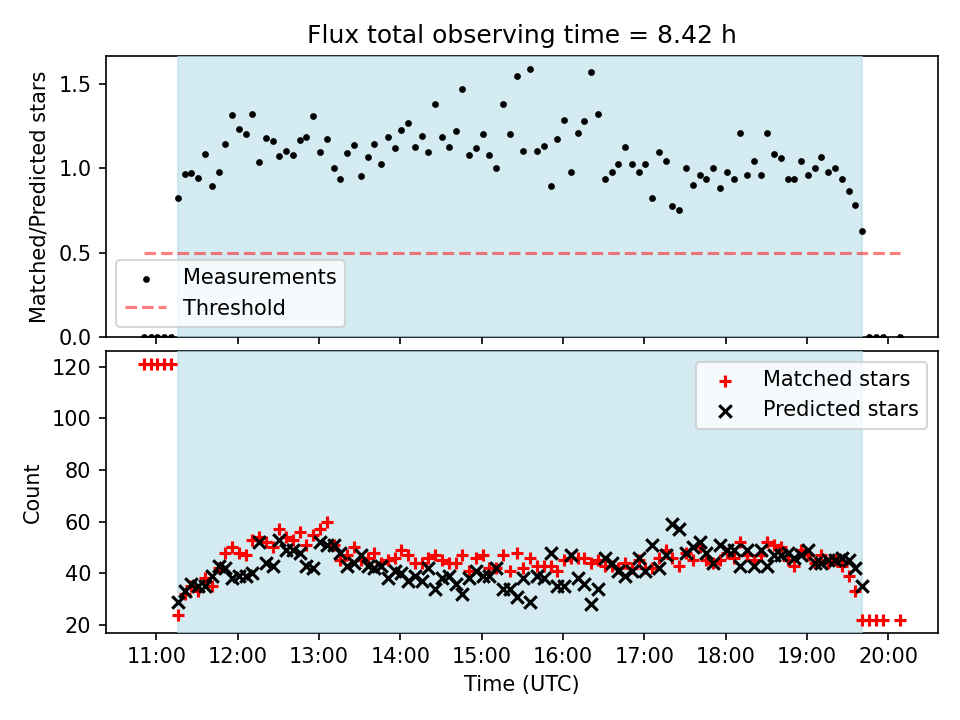 Flux total observing time = 8.42 h

Matched/Predicted stars

1.5
1.0
0.5
0.0

Measurements
Threshold

Count

120
100
80
60
40
20

Matched stars
Predicted stars

11:00 12:00 13:00 14:00 15:00 16:00 17:00 18:00 19:00 20:00

Time (UTC)